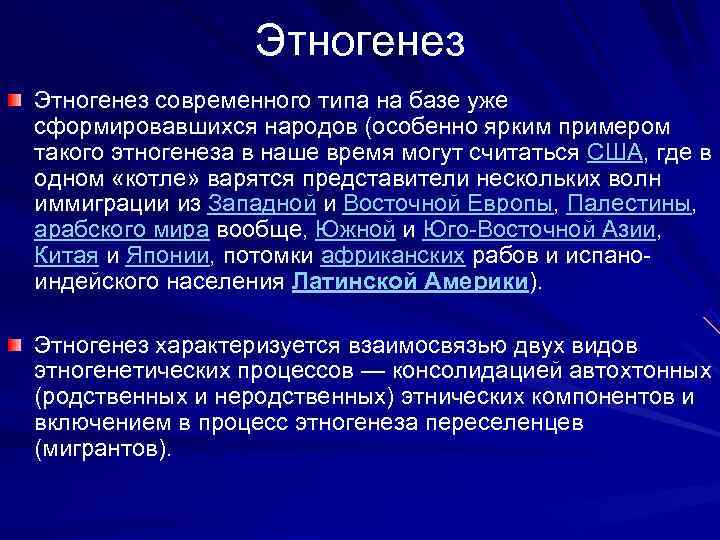 Этногенез

Этногенез современного типа на базе уже сформировавшихся народов (особенно ярким примером такого этногенеза в наше время могут считаться США, где в одном «котле» варятся представители нескольких волн иммиграции из Западной и Восточной Европы, Палестины, арабского мира вообще, Южной и Юго-Восточной Азии, Китая и Японии, потомки африканских рабов и испано-индейского населения Латинской Америки).

Этногенез характеризуется взаимосвязью двух видов этногенетических процессов — консолидацией автохтонных (родственных и неродственных) этнических компонентов и включением в процесс этногенеза переселенцев (мигрантов).